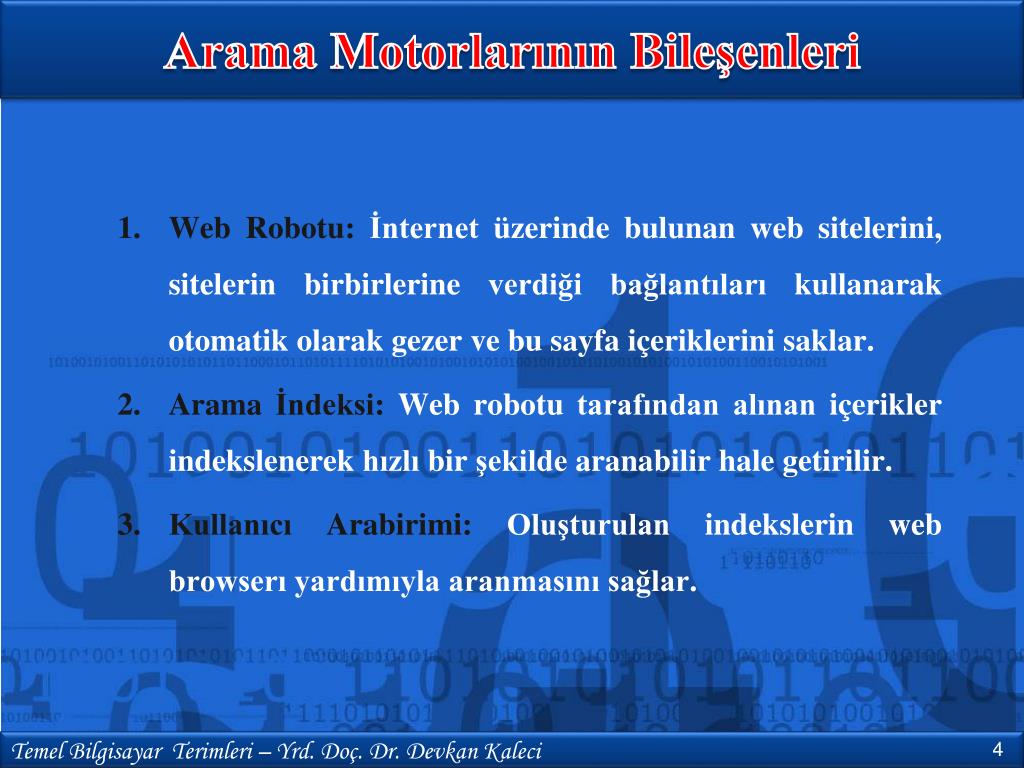 Arama Motorlarının Bileşenleri

1. Web Robotu: İnternet üzerinde bulunan web sitelerini, sitelerin birbirlerine verdiği bağlantıları kullanarak otomatik olarak gezer ve bu sayfa içeriklerini saklar.

2. Arama İndeksi: Web robotu tarafından alınan içerikler indekslenerek hızlı bir şekilde aranabilir hale getirilir.

3. Kullanıcı Arabirimi: Oluşturulan indekslerin web browserı yardımıyla aranmasını sağlar.

Temel Bilgisayar Terimleri – Yrd. Doç. Dr. Devkan Kaleci

4